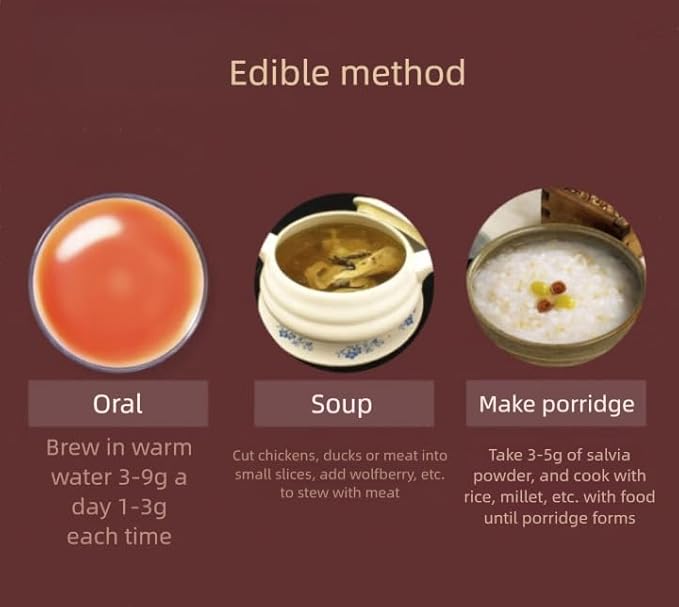 Edible method

Oral

Brew in warm water 3-9g a day 1-3g each time

Soup

Cut chickens, ducks or meat into small slices, add wolfberry, etc. to stew with meat

Make porridge

Take 3-5g of salvia powder, and cook with rice, millet, etc. with food until porridge forms